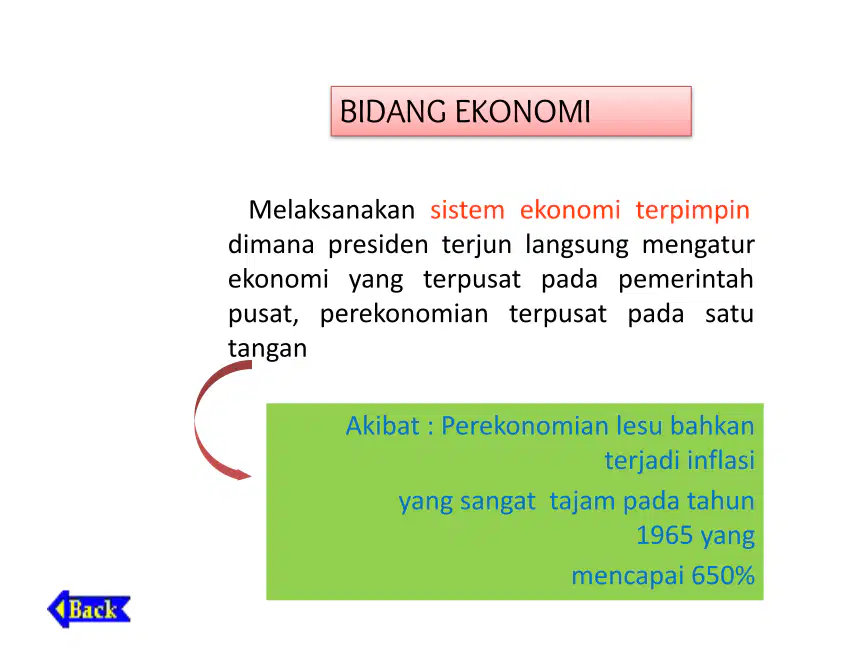 BIDANG EKONOMI

Melaksanakan sistem ekonomi terpimpin dimana presiden terjun langsung mengatur ekonomi yang terpusat pada pemerintah pusat, perekonomian terpusat pada satu tangan

Akibat : Perekonomian lesu bahkan terjadi inflasi

yang sangat tajam pada tahun 1965 yang

mencapai 650%

Back